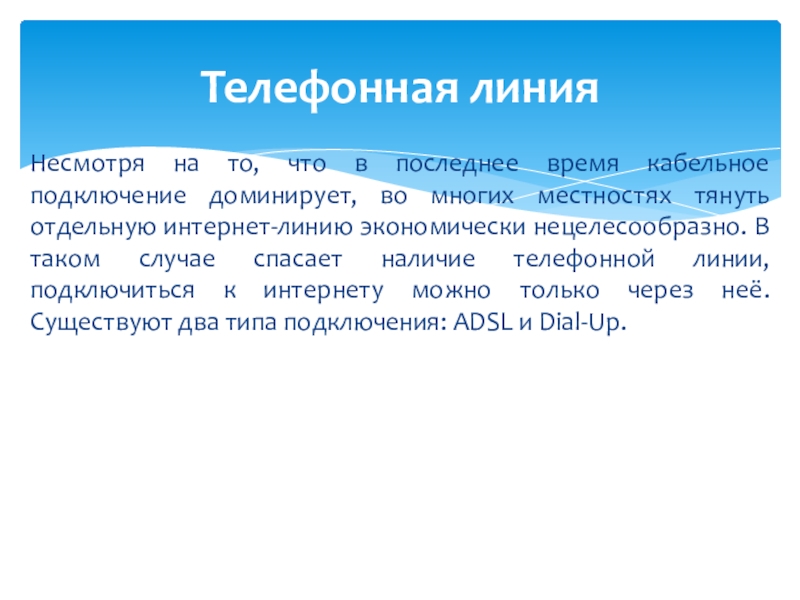 Телефонная линия

Несмотря на то, что в последнее время кабельное подключение доминирует, во многих местностях тянуть отдельную интернет-линию экономически нецелесообразно. В таком случае спасает наличие телефонной линии, подключиться к интернету можно только через неё. Существуют два типа подключения: ADSL и Dial-Up.